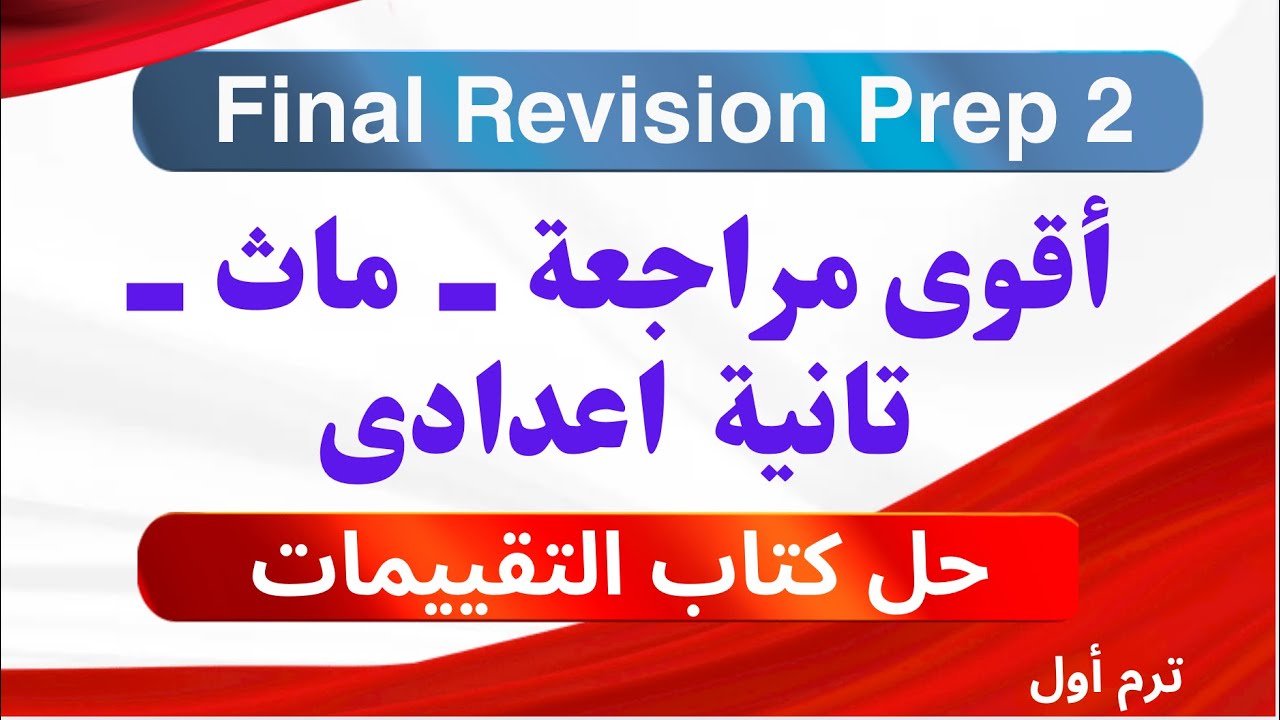 Final Revision Prep 2

أقوى مراجعة ـ ماث ـ
تانية اعدادى

حل كتاب التقييمات

ترم أول